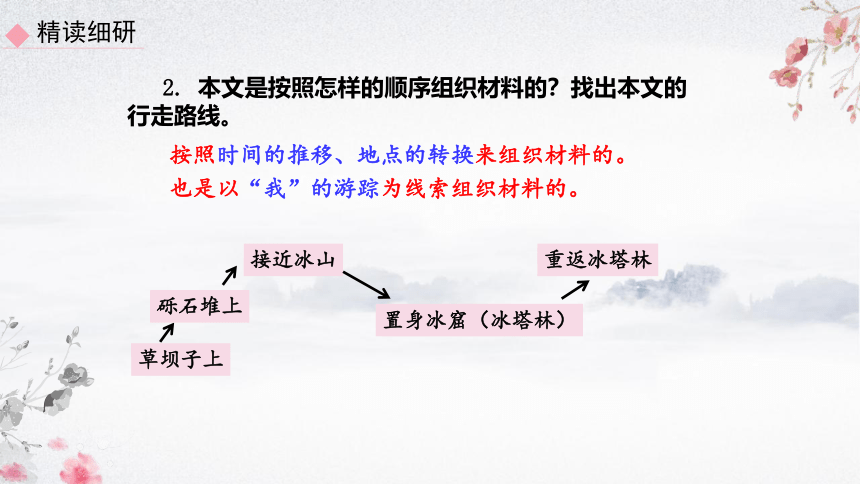 精读细研

2. 本文是按照怎样的顺序组织材料的？找出本文的行走路线。

按照时间的推移、地点的转换来组织材料的。

也是以“我”的游踪为线索组织材料的。

草坝子上

砾石堆上

接近冰山

置身冰窟（冰塔林）

重返冰塔林